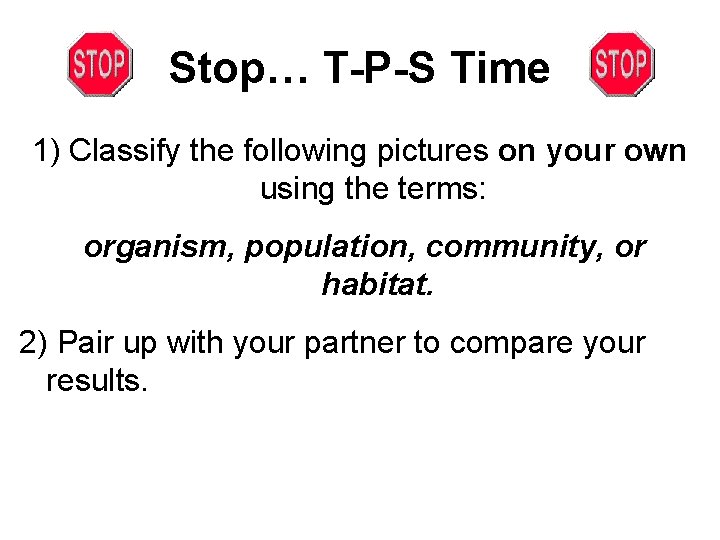 STOP Stop… T-P-S Time STOP

1) Classify the following pictures on your own using the terms:

organism, population, community, or habitat.

2) Pair up with your partner to compare your results.